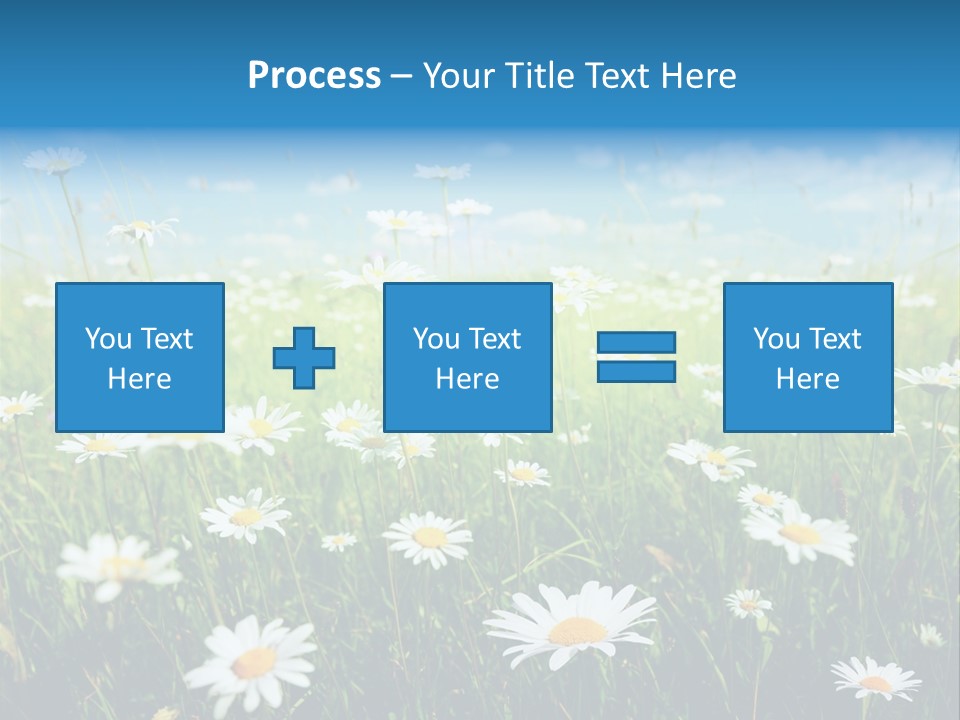 Process – Your Title Text Here

You Text Here

You Text Here

You Text Here